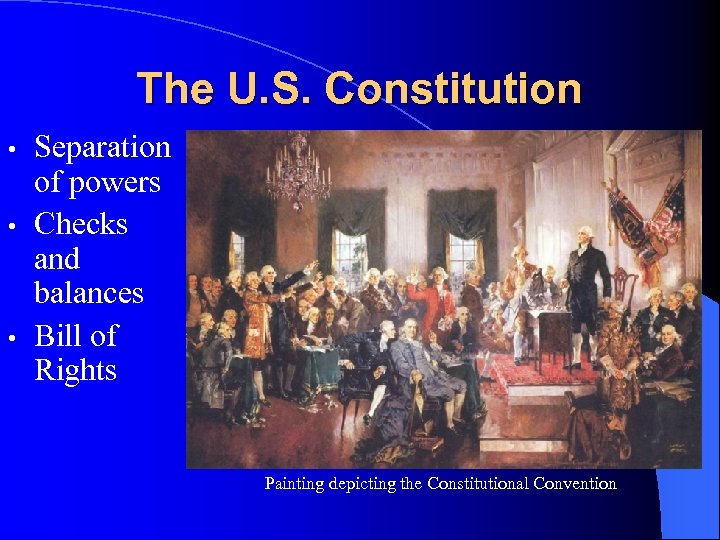 The U.S. Constitution

• Separation of powers
• Checks and balances
• Bill of Rights

Painting depicting the Constitutional Convention